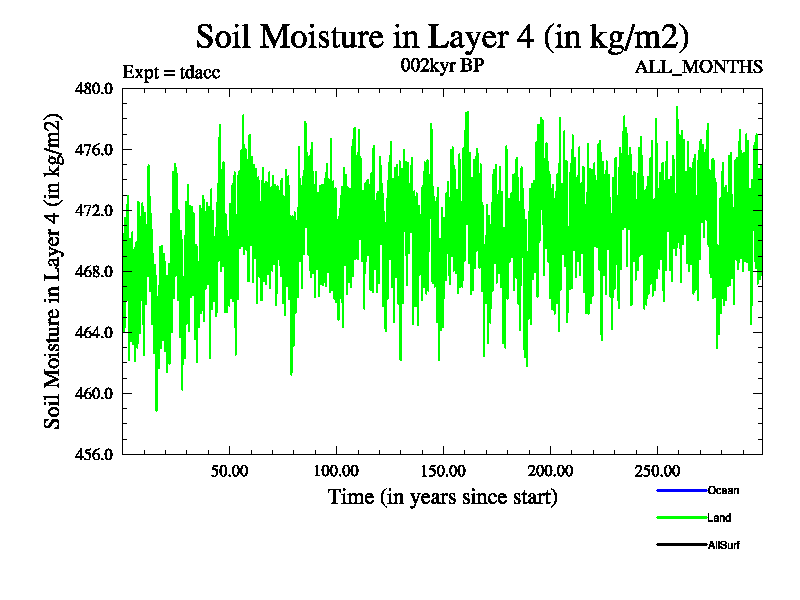 Soil Moisture in Layer 4 (in kg/m2)

Expt = tdacc

002kyr BP

ALL_MONTHS

Soil Moisture in Layer 4 (in kg/m2)

480.0
476.0
472.0
468.0
464.0
460.0
456.0

50.00
100.00
150.00
200.00
250.00

Time (in years since start)

Ocean
Land
AllSurf